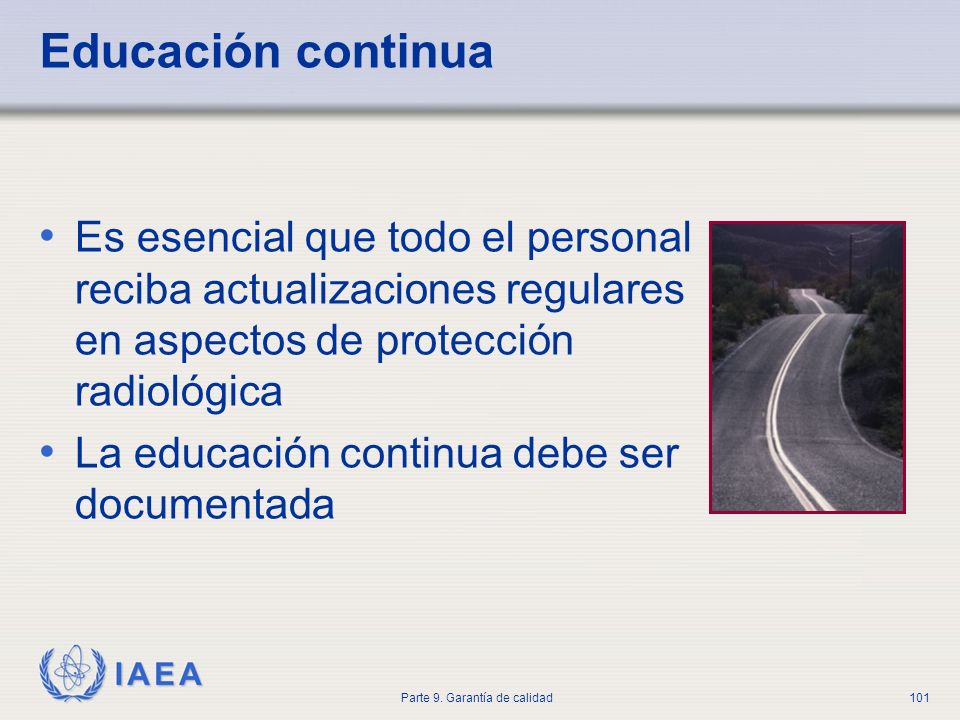 Educación continua

• Es esencial que todo el personal reciba actualizaciones regulares en aspectos de protección radiológica
• La educación continua debe ser documentada

IAEA

Parte 9. Garantía de calidad

101